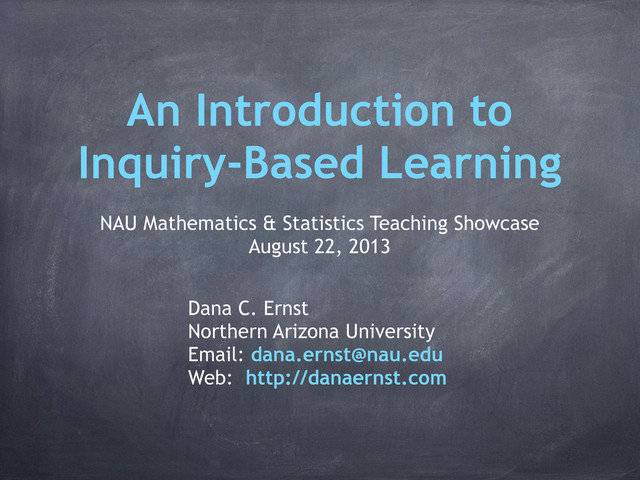 An Introduction to Inquiry-Based Learning

NAU Mathematics & Statistics Teaching Showcase
August 22, 2013

Dana C. Ernst
Northern Arizona University
Email: dana.ernst@nau.edu
Web: http://danaernst.com